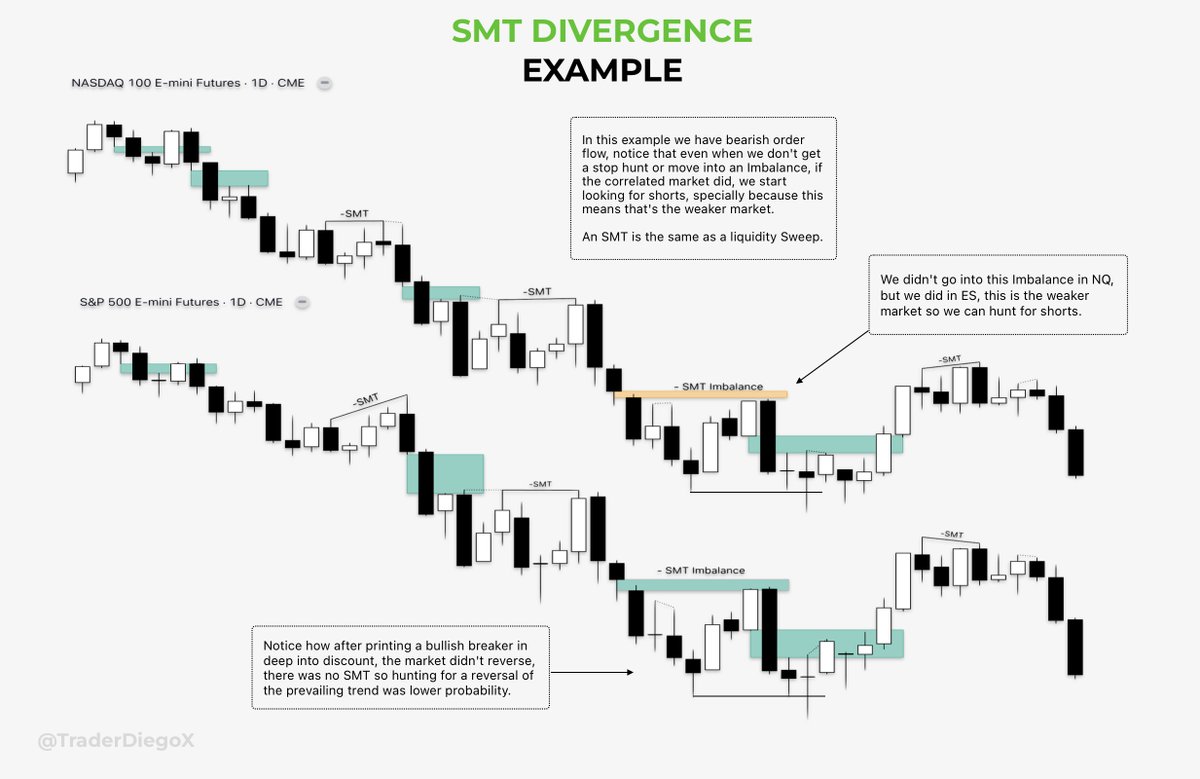 SMT DIVERGENCE
EXAMPLE

NASDAQ 100 E-mini Futures · 1D · CME

In this example we have bearish order flow, notice that even when we don't get a stop hunt or move into an Imbalance, if the correlated market did, we start looking for shorts, specially because this means that's the weaker market.

An SMT is the same as a liquidity Sweep.

-SMT

-SMT

We didn't go into this Imbalance in NQ, but we did in ES, this is the weaker market so we can hunt for shorts.

S&P 500 E-mini Futures · 1D · CME

- SMT Imbalance

-SMT

-SMT

-SMT

- SMT Imbalance

-SMT

Notice how after printing a bullish breaker in deep into discount, the market didn't reverse, there was no SMT so hunting for a reversal of the prevailing trend was lower probability.

@TraderDiegoX